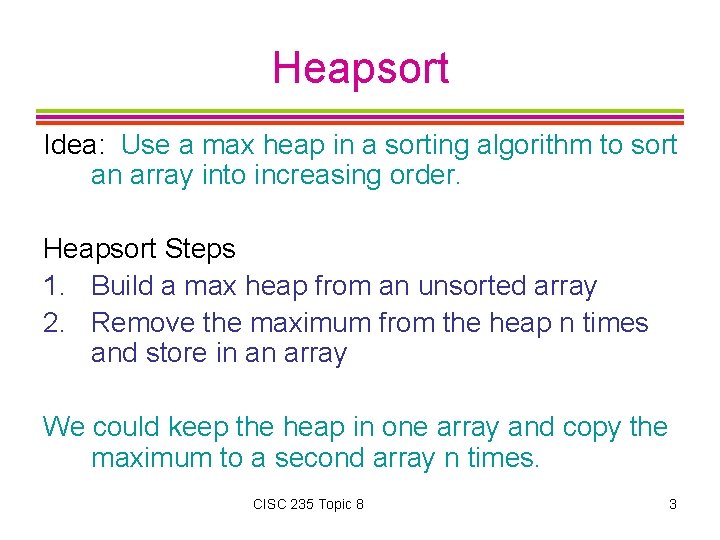 Heapsort

Idea: Use a max heap in a sorting algorithm to sort an array into increasing order.

Heapsort Steps
1. Build a max heap from an unsorted array
2. Remove the maximum from the heap n times and store in an array

We could keep the heap in one array and copy the maximum to a second array n times.

CISC 235 Topic 8

3